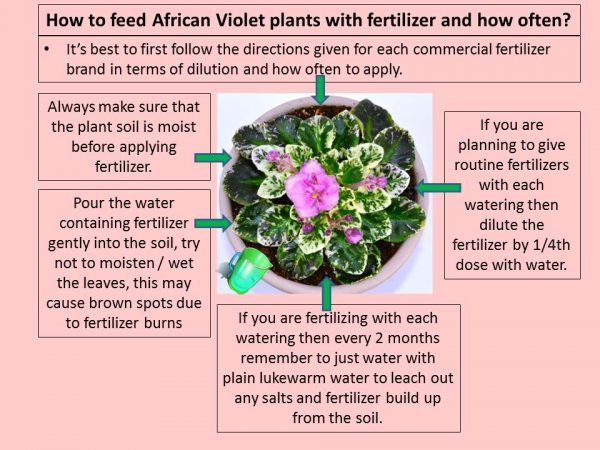 How to feed African Violet plants with fertilizer and how often?

• It's best to first follow the directions given for each commercial fertilizer brand in terms of dilution and how often to apply.

Always make sure that the plant soil is moist before applying fertilizer.

Pour the water containing fertilizer gently into the soil, try not to moisten / wet the leaves, this may cause brown spots due to fertilizer burns

If you are planning to give routine fertilizers with each watering then dilute the fertilizer by 1/4th dose with water.

If you are fertilizing with each watering then every 2 months remember to just water with plain lukewarm water to leach out any salts and fertilizer build up from the soil.